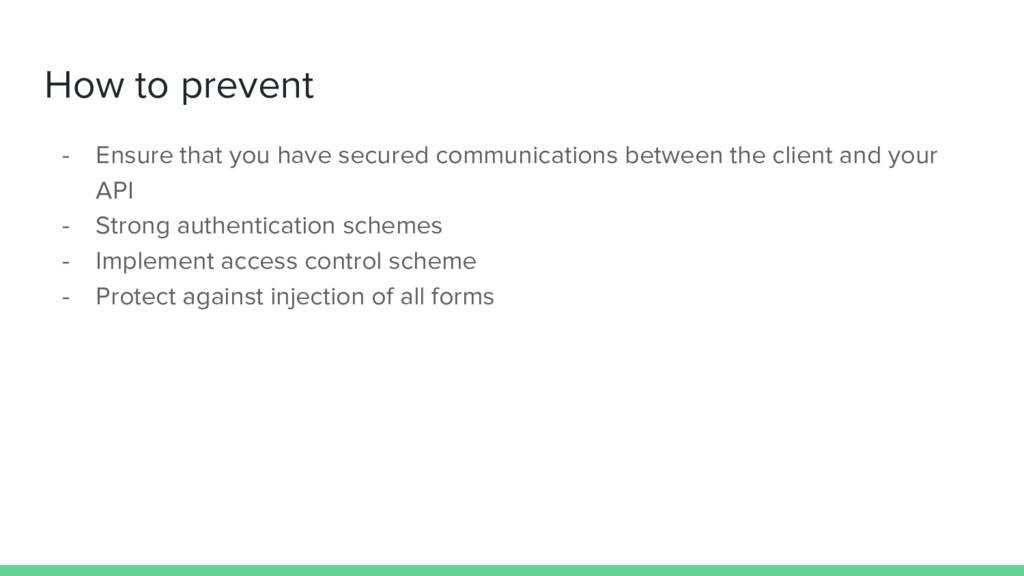 How to prevent

- Ensure that you have secured communications between the client and your API
- Strong authentication schemes
- Implement access control scheme
- Protect against injection of all forms